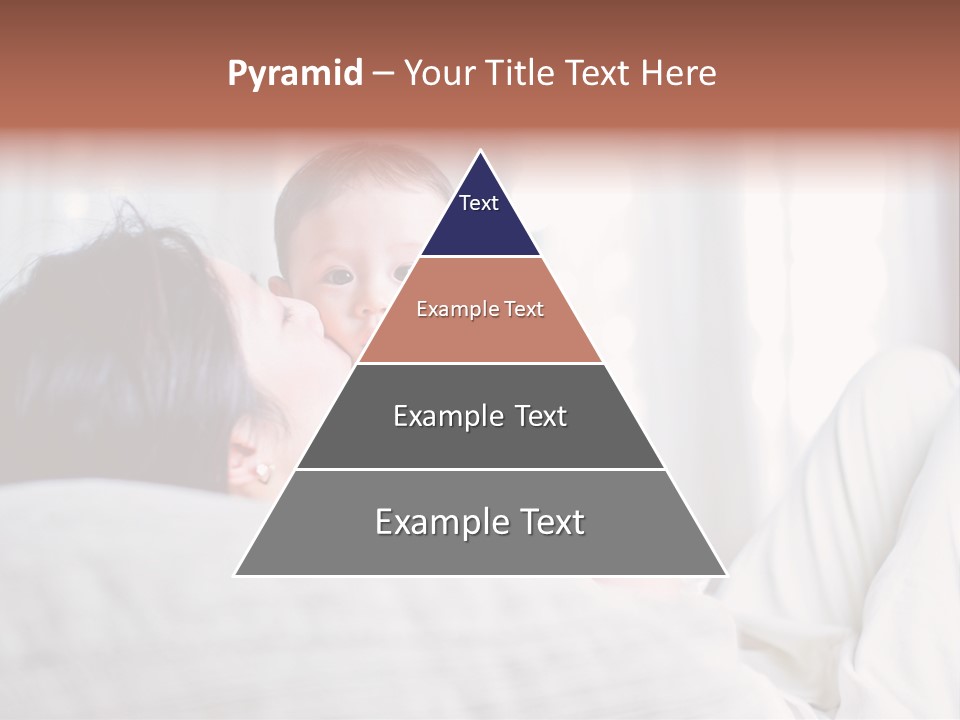 Pyramid – Your Title Text Here

Text

Example Text

Example Text

Example Text